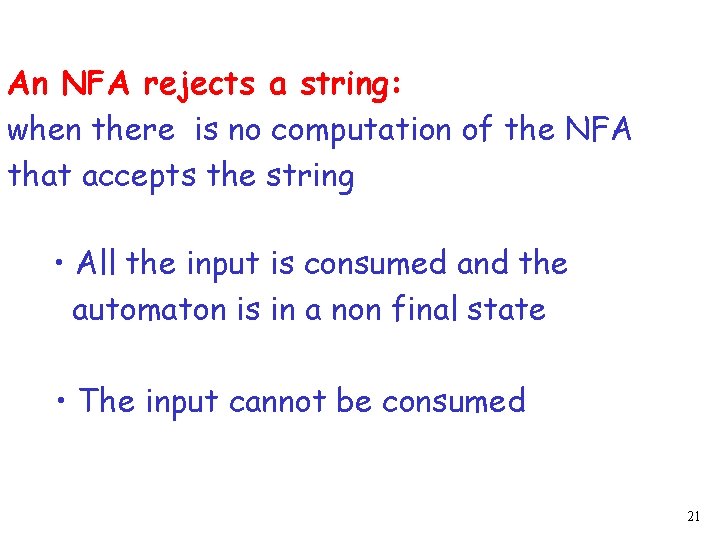 An NFA rejects a string:
when there is no computation of the NFA that accepts the string

• All the input is consumed and the automaton is in a non final state

• The input cannot be consumed

21